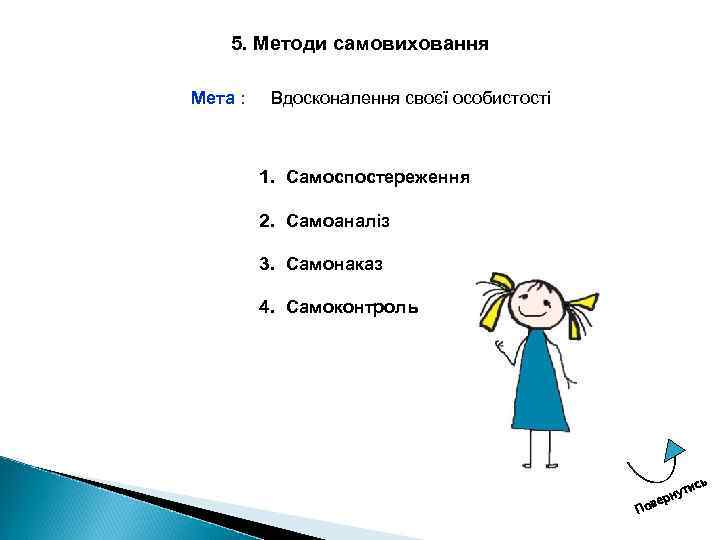 5. Методи самовиховання

Мета : Вдосконалення своєї особистості

1. Самоспостереження

2. Самоаналіз

3. Самонаказ

4. Самоконтроль

Повернутись